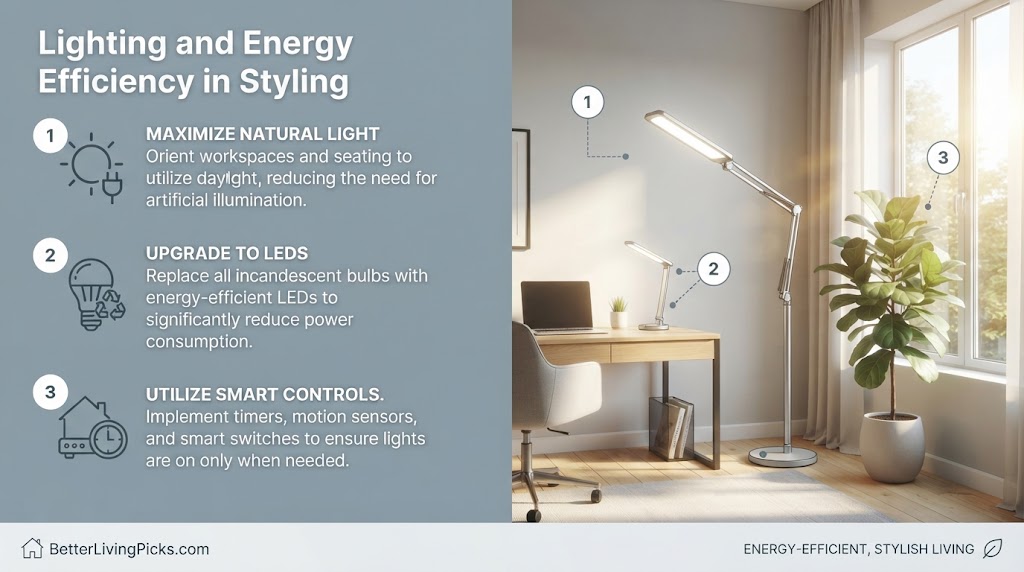 Lighting and Energy Efficiency in Styling

1

MAXIMIZE NATURAL LIGHT
Orient workspaces and seating to utilize daylight, reducing the need for artificial illumination.

2

UPGRADE TO LEDS
Replace all incandescent bulbs with energy-efficient LEDs to significantly reduce power consumption.

3

UTILIZE SMART CONTROLS.
Implement timers, motion sensors, and smart switches to ensure lights are on only when needed.

1

2

3

BetterLivingPicks.com

ENERGY-EFFICIENT, STYLISH LIVING